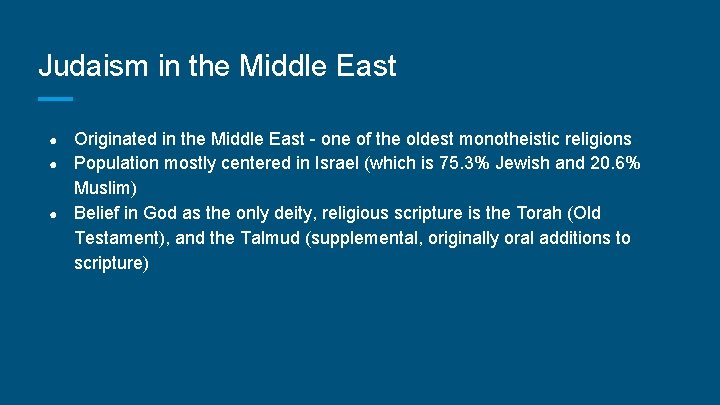 Judaism in the Middle East

● Originated in the Middle East - one of the oldest monotheistic religions
● Population mostly centered in Israel (which is 75.3% Jewish and 20.6% Muslim)
● Belief in God as the only deity, religious scripture is the Torah (Old Testament), and the Talmud (supplemental, originally oral additions to scripture)